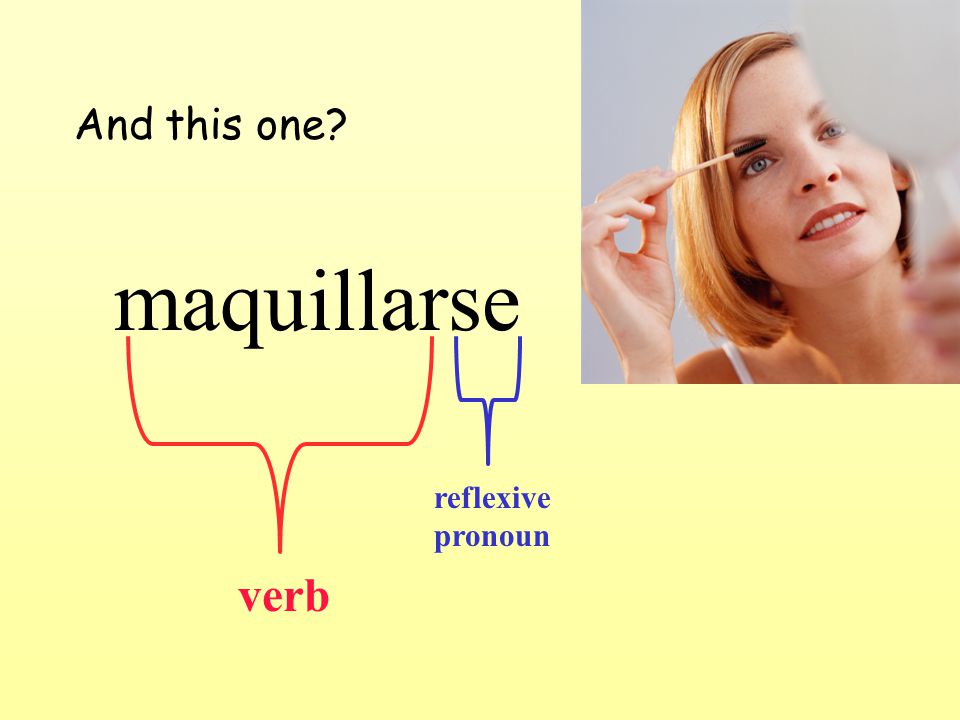 And this one?

maquillarse

reflexive pronoun

verb